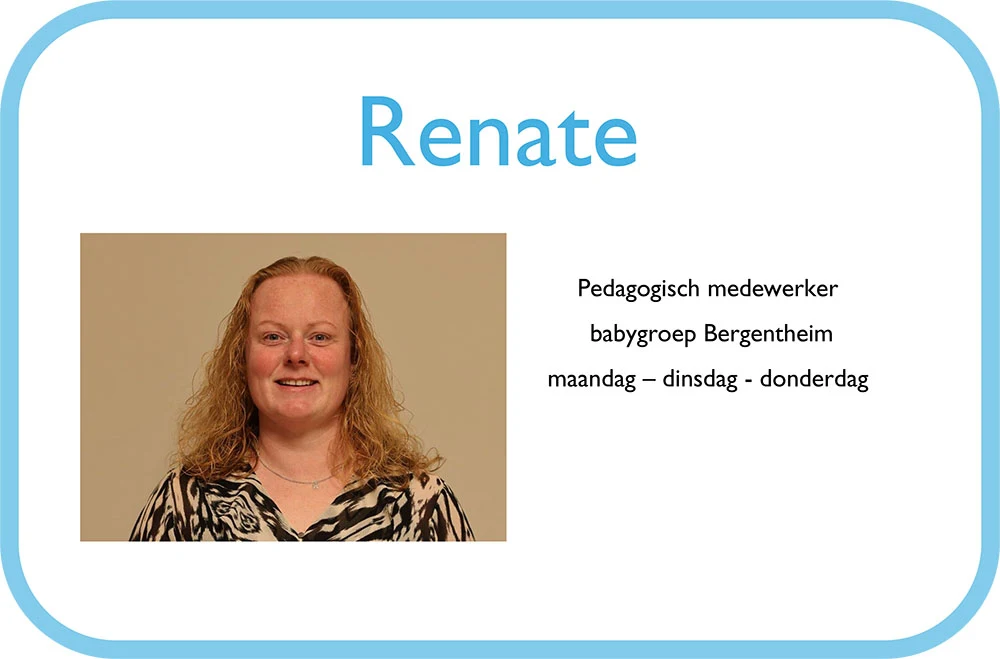 Renate

Pedagogisch medewerker
babygroep Bergentheim
maandag – dinsdag - donderdag